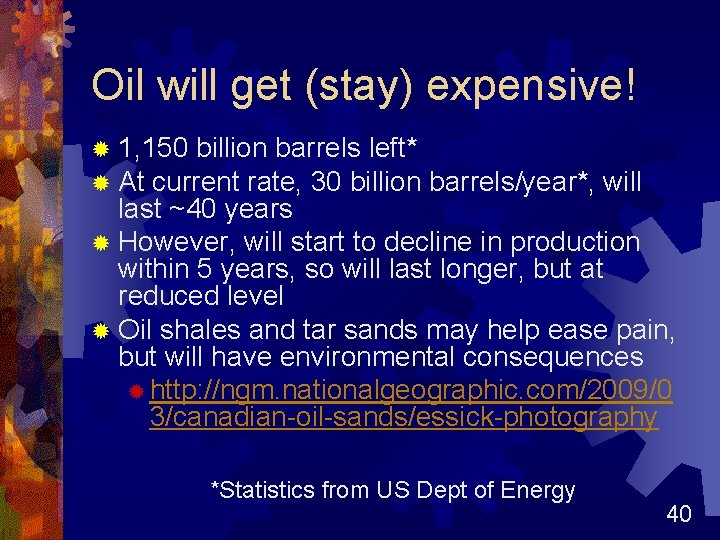 Oil will get (stay) expensive!

1,150 billion barrels left*

At current rate, 30 billion barrels/year*, will last ~40 years

However, will start to decline in production within 5 years, so will last longer, but at reduced level

Oil shales and tar sands may help ease pain, but will have environmental consequences

http://ngm.nationalgeographic.com/2009/03/canadian-oil-sands/essick-photography

*Statistics from US Dept of Energy

40